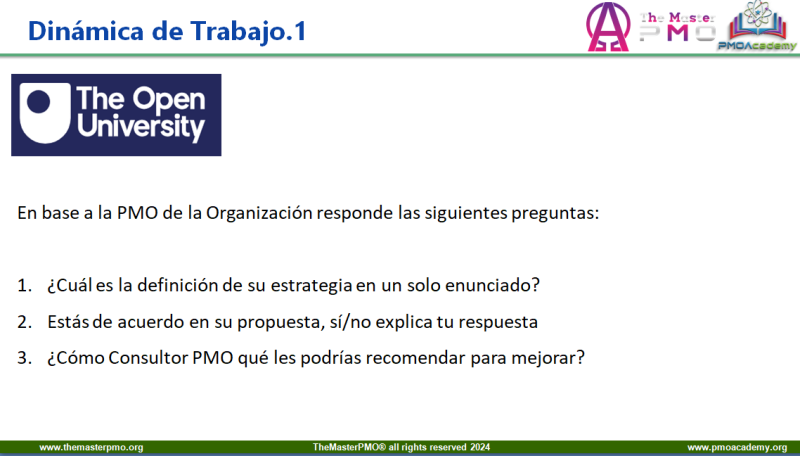 Dinámica de Trabajo.1

The Master PMO

PMOAcademy

The Open University

En base a la PMO de la Organización responde las siguientes preguntas:

1. ¿Cuál es la definición de su estrategia en un solo enunciado?
2. Estás de acuerdo en su propuesta, sí/no explica tu respuesta
3. ¿Cómo Consultor PMO qué les podrías recomendar para mejorar?

www.themasterpmo.org TheMasterPMO® all rights reserved 2024 www.pmoacademy.org